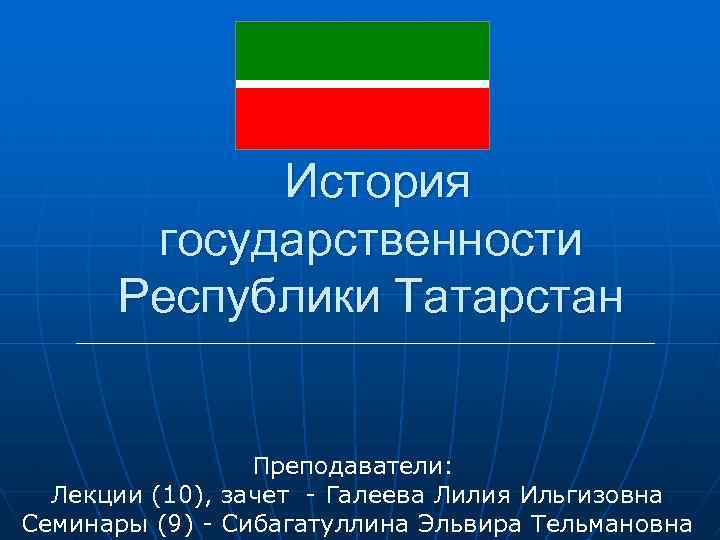 История государственности Республики Татарстан

Преподаватели:
Лекции (10), зачет - Галеева Лилия Ильгизовна
Семинары (9) - Сибагатуллина Эльвира Тельмановна